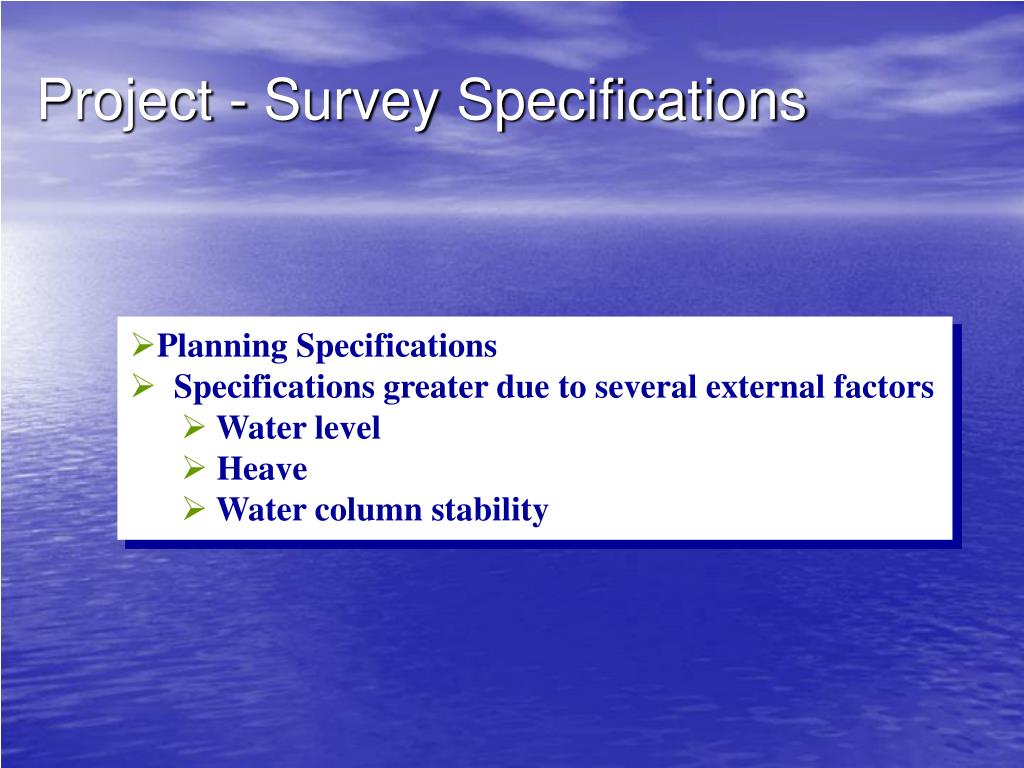 Project - Survey Specifications

➢Planning Specifications
➢ Specifications greater due to several external factors
➢ Water level
➢ Heave
➢ Water column stability